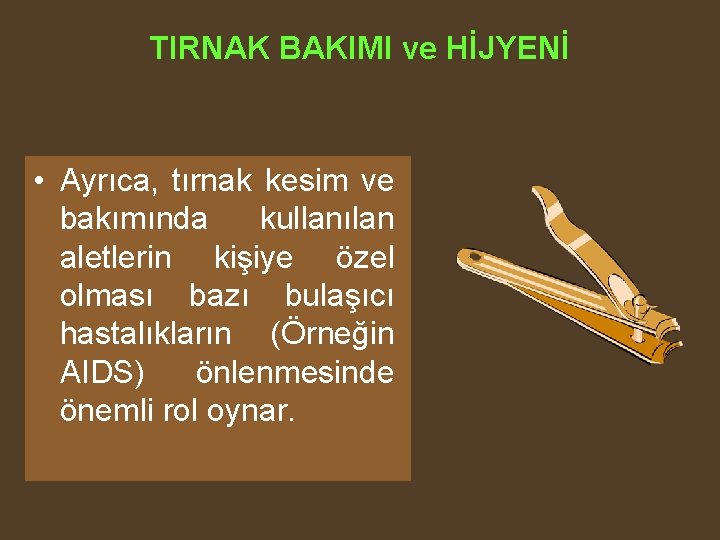 TIRNAK BAKIMI ve HİJYENİ

• Ayrıca, tırnak kesim ve bakımında kullanılan aletlerin kişiye özel olması bazı bulaşıcı hastalıkların (Örneğin AIDS) önlenmesinde önemli rol oynar.